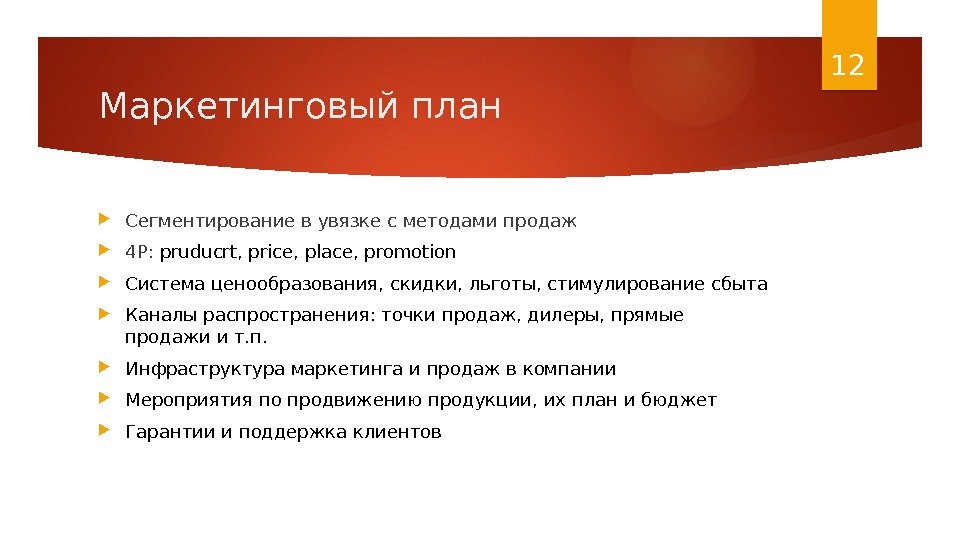 12

Маркетинговый план

Сегментирование в увязке с методами продаж

4P: pruducrt, price, place, promotion

Система ценообразования, скидки, льготы, стимулирование сбыта

Каналы распространения: точки продаж, дилеры, прямые продажи и т.п.

Инфраструктура маркетинга и продаж в компании

Мероприятия по продвижению продукции, их план и бюджет

Гарантии и поддержка клиентов